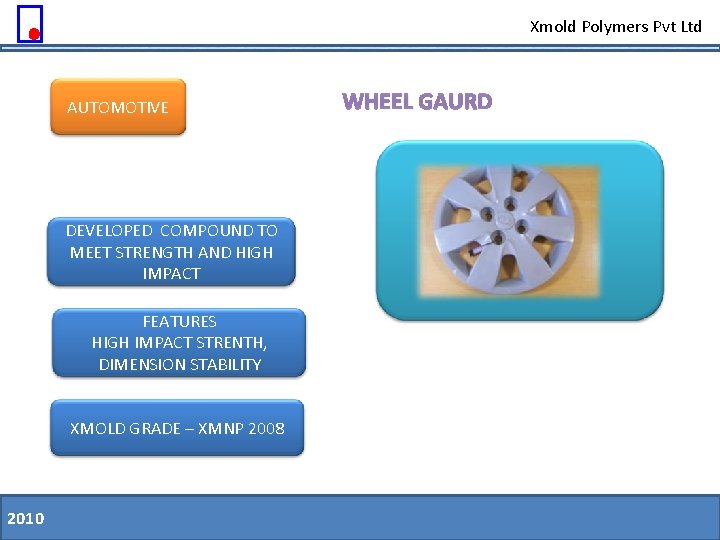 Xmold Polymers Pvt Ltd

AUTOMOTIVE

WHEEL GAURD

DEVELOPED COMPOUND TO MEET STRENGTH AND HIGH IMPACT

FEATURES
HIGH IMPACT STRENTH, DIMENSION STABILITY

XMOLD GRADE – XMNP 2008

2010